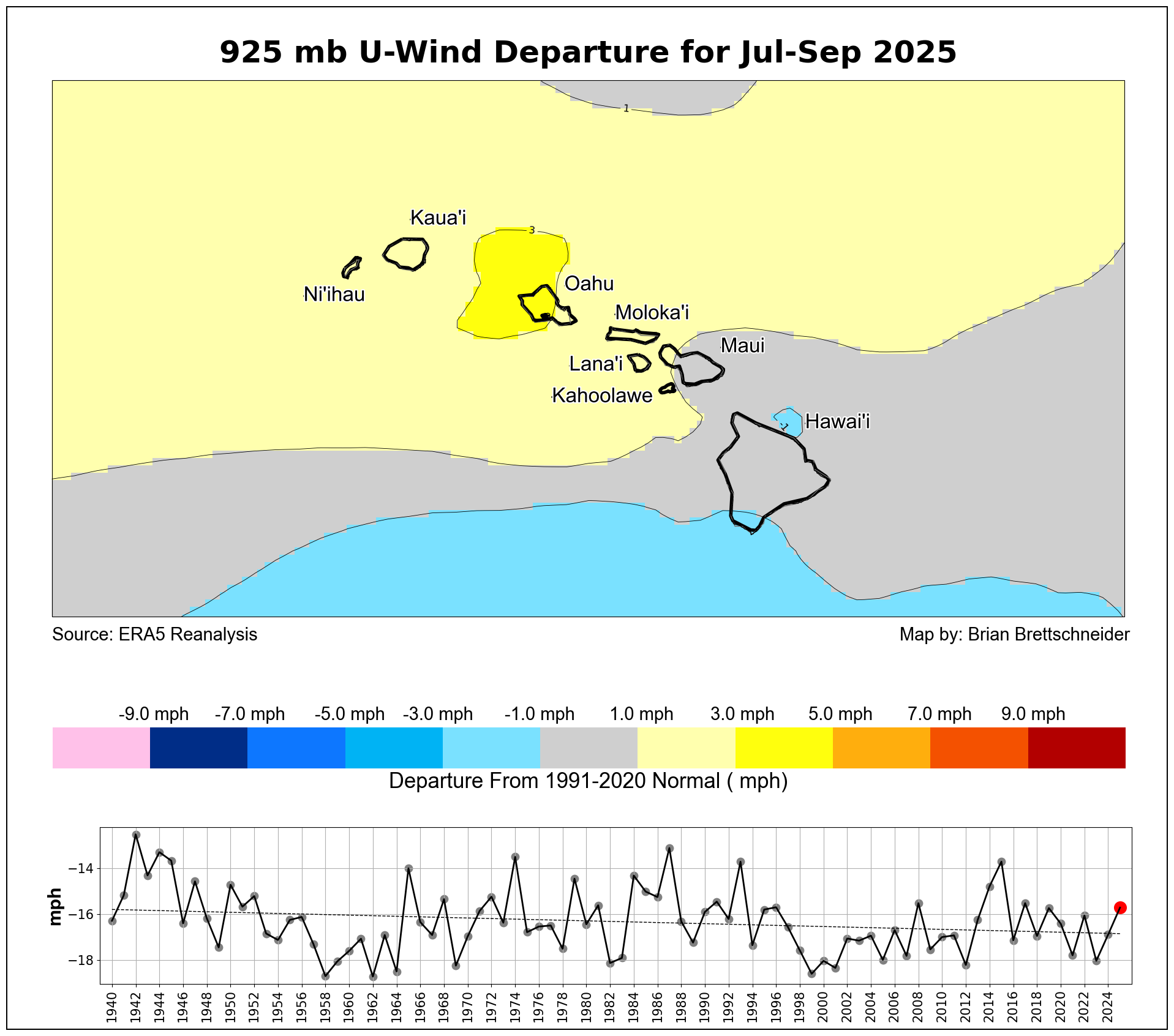 925 mb U-Wind Departure for Jul-Sep 2025

1

3

Kaua'i

Ni'ihau

Oahu

Moloka'i

Maui

Lana'i

Kahoolawe

Hawai'i

-1

Source: ERA5 Reanalysis

Map by: Brian Brettschneider

-9.0 mph -7.0 mph -5.0 mph -3.0 mph -1.0 mph 1.0 mph 3.0 mph 5.0 mph 7.0 mph 9.0 mph

Departure From 1991-2020 Normal ( mph)

mph

−14
−16
−18

1940 1942 1944 1946 1948 1950 1952 1954 1956 1958 1960 1962 1964 1966 1968 1970 1972 1974 1976 1978 1980 1982 1984 1986 1988 1990 1992 1994 1996 1998 2000 2002 2004 2006 2008 2010 2012 2014 2016 2018 2020 2022 2024